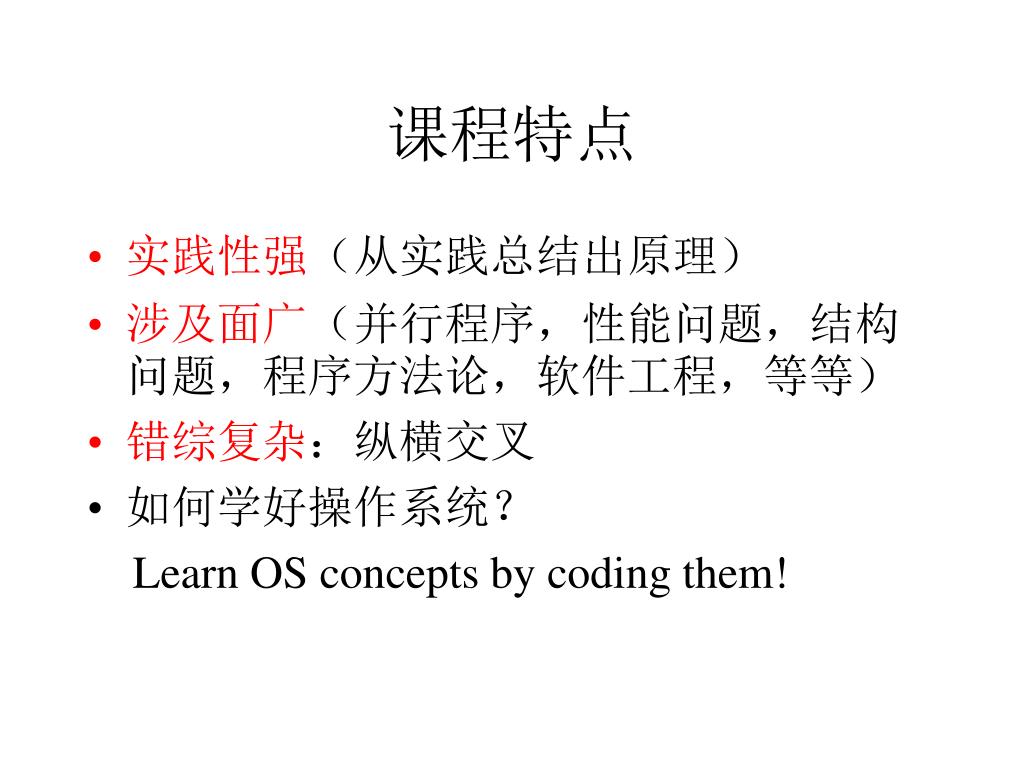 课程特点

• 实践性强（从实践总结出原理）
• 涉及面广（并行程序，性能问题，结构问题，程序方法论，软件工程，等等）
• 错综复杂：纵横交叉
• 如何学好操作系统？

Learn OS concepts by coding them!